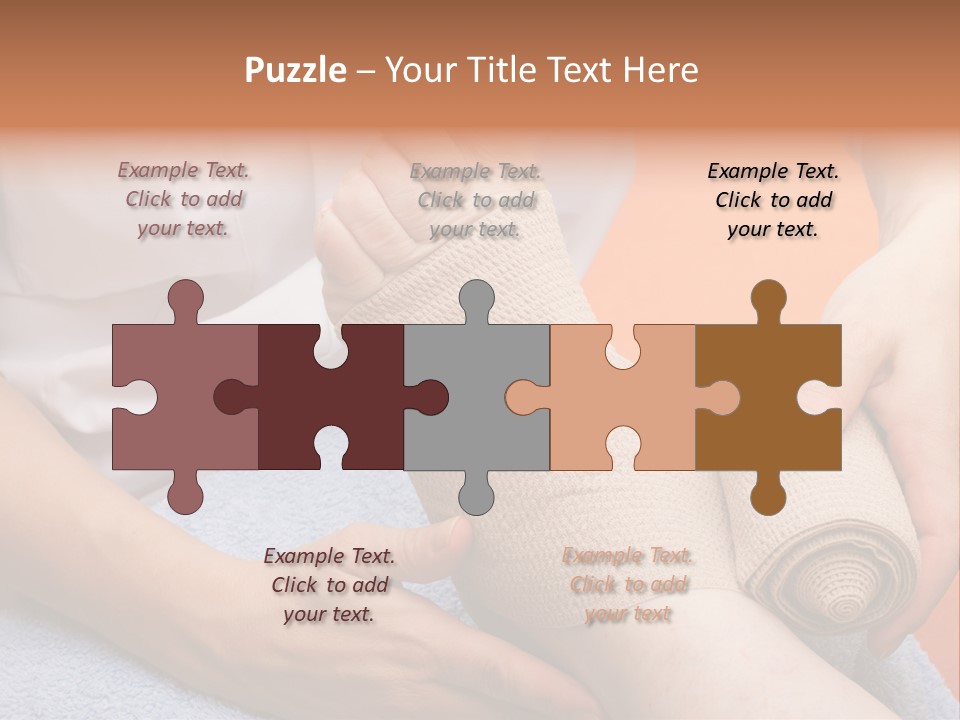 Puzzle – Your Title Text Here

Example Text. Click to add your text.

Example Text. Click to add your text.

Example Text. Click to add your text.

Example Text. Click to add your text.

Example Text. Click to add your text.